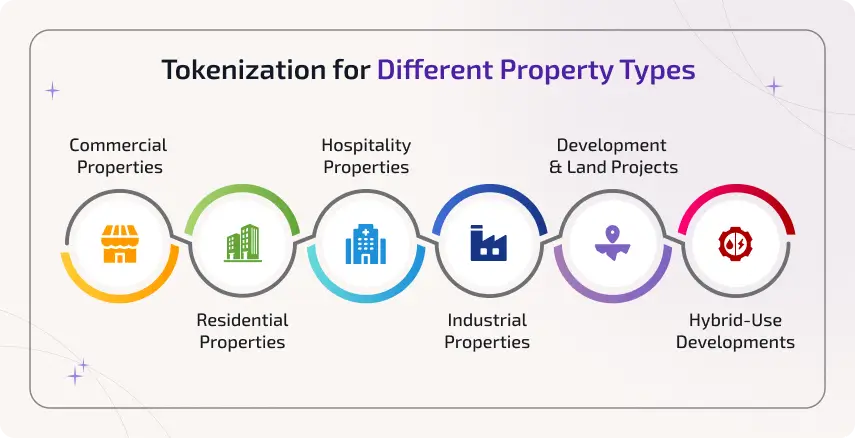 Tokenization for Different Property Types

Commercial Properties

Residential Properties

Hospitality Properties

Industrial Properties

Development & Land Projects

Hybrid-Use Developments